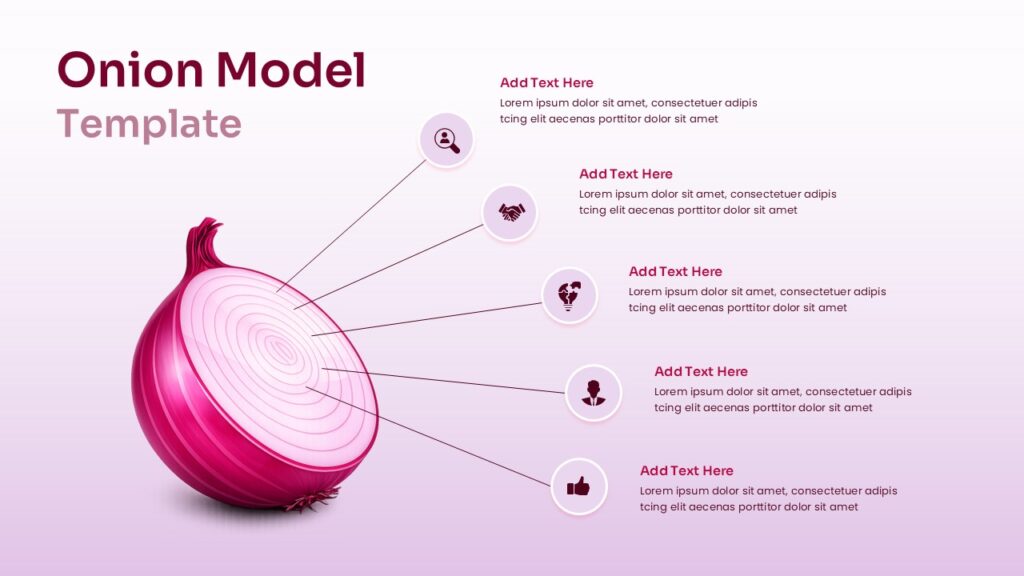 Onion Model
Template

Add Text Here
Lorem ipsum dolor sit amet, consectetuer adipis tcing elit aecenas porttitor dolor sit amet

Add Text Here
Lorem ipsum dolor sit amet, consectetuer adipis tcing elit aecenas porttitor dolor sit amet

Add Text Here
Lorem ipsum dolor sit amet, consectetuer adipis tcing elit aecenas porttitor dolor sit amet

Add Text Here
Lorem ipsum dolor sit amet, consectetuer adipis tcing elit aecenas porttitor dolor sit amet

Add Text Here
Lorem ipsum dolor sit amet, consectetuer adipis tcing elit aecenas porttitor dolor sit amet